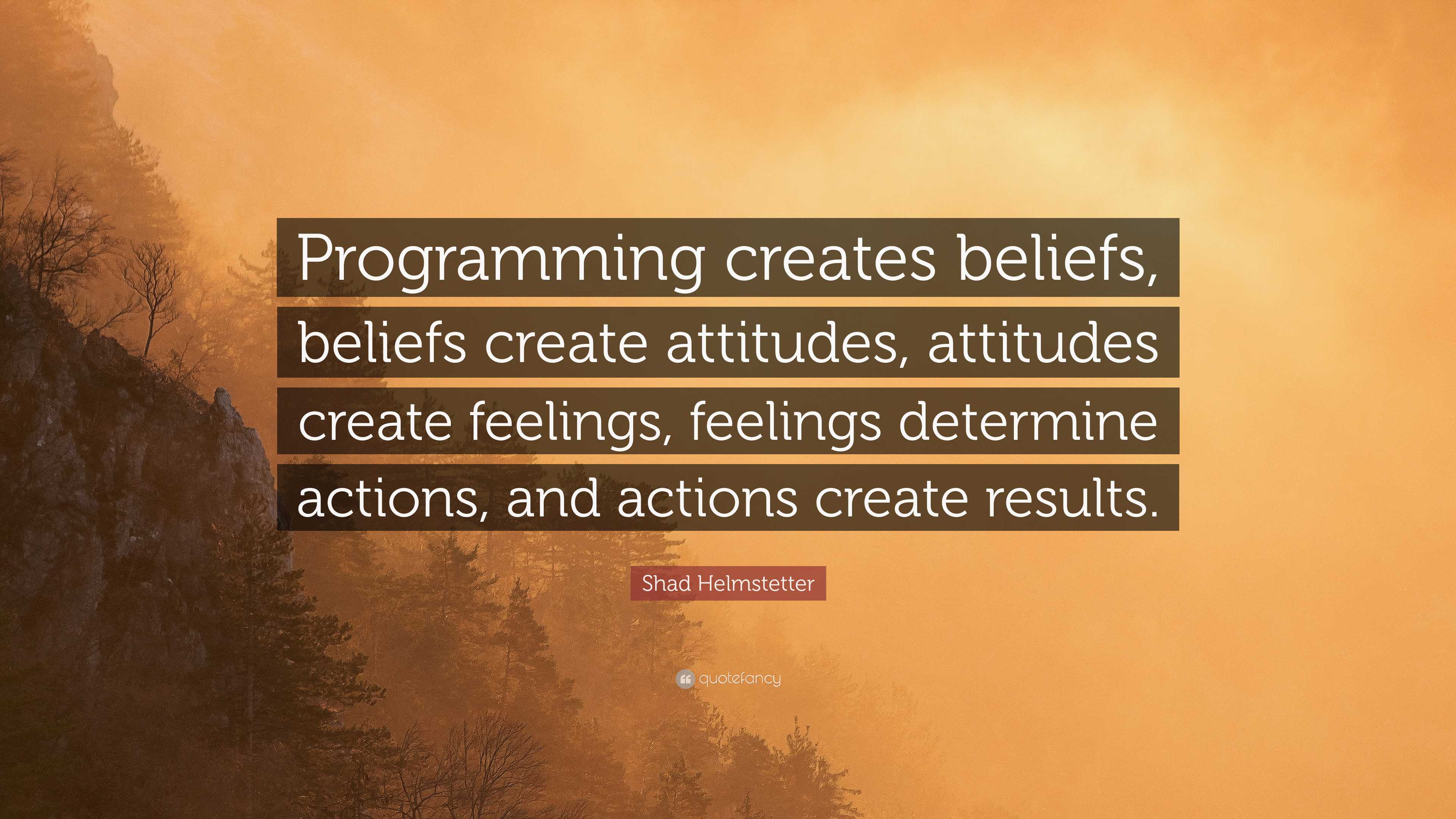 Programming creates beliefs, beliefs create attitudes, attitudes create feelings, feelings determine actions, and actions create results.

Shad Helmstetter

quotefancy